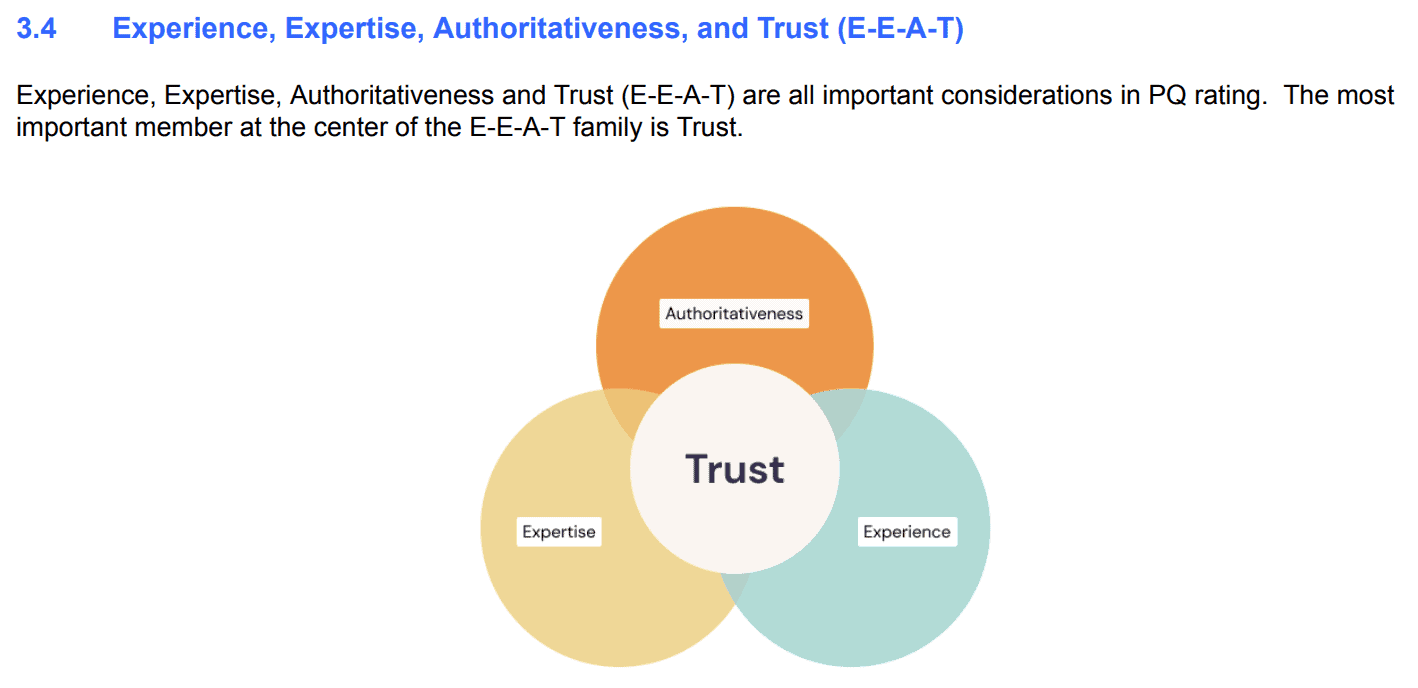 3.4 Experience, Expertise, Authoritativeness, and Trust (E-E-A-T)

Experience, Expertise, Authoritativeness and Trust (E-E-A-T) are all important considerations in PQ rating. The most important member at the center of the E-E-A-T family is Trust.

Authoritativeness

Trust

Expertise

Experience